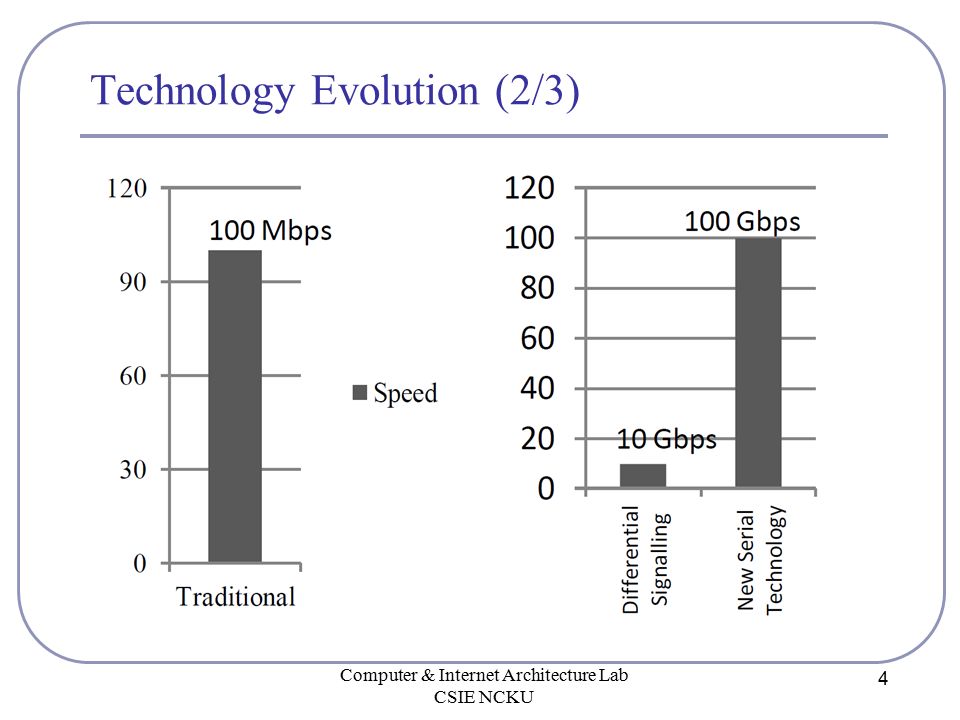 Technology Evolution (2/3)

120
90
60
30
0
100 Mbps
Traditional

Speed

120
100
80
60
40
20
0
100 Gbps
10 Gbps
Differential Signalling
New Serial Technology

Computer & Internet Architecture Lab
CSIE NCKU

4